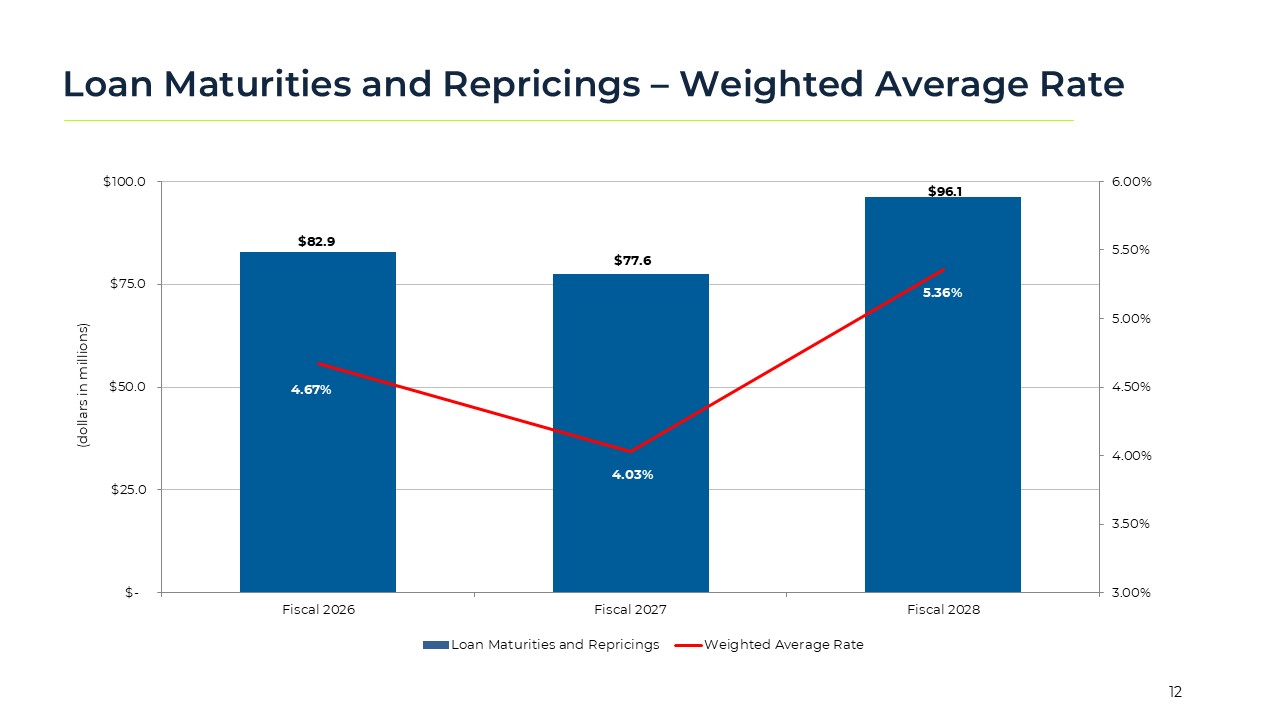 Loan Maturities and Repricings – Weighted Average Rate

(dollars in millions)

$100.0
$75.0
$50.0
$25.0
$-

6.00%
5.50%
5.00%
4.50%
4.00%
3.50%
3.00%

$82.9
$77.6
$96.1

4.67%
4.03%
5.36%

Fiscal 2026
Fiscal 2027
Fiscal 2028

Loan Maturities and Repricings
Weighted Average Rate

12